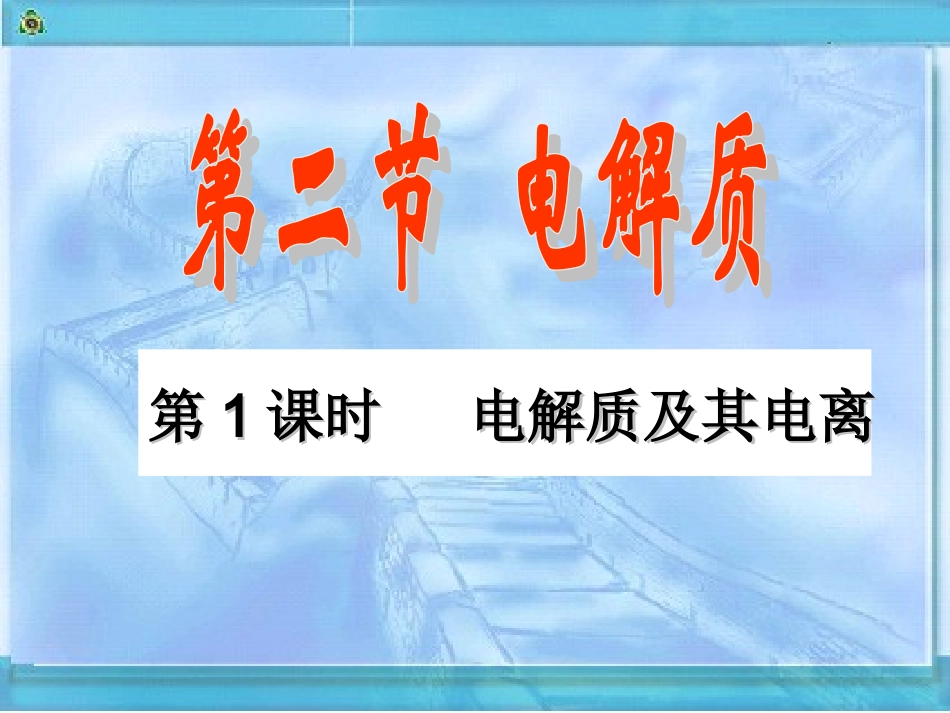 第二节 电解质

第 1 课时 电解质及其电离